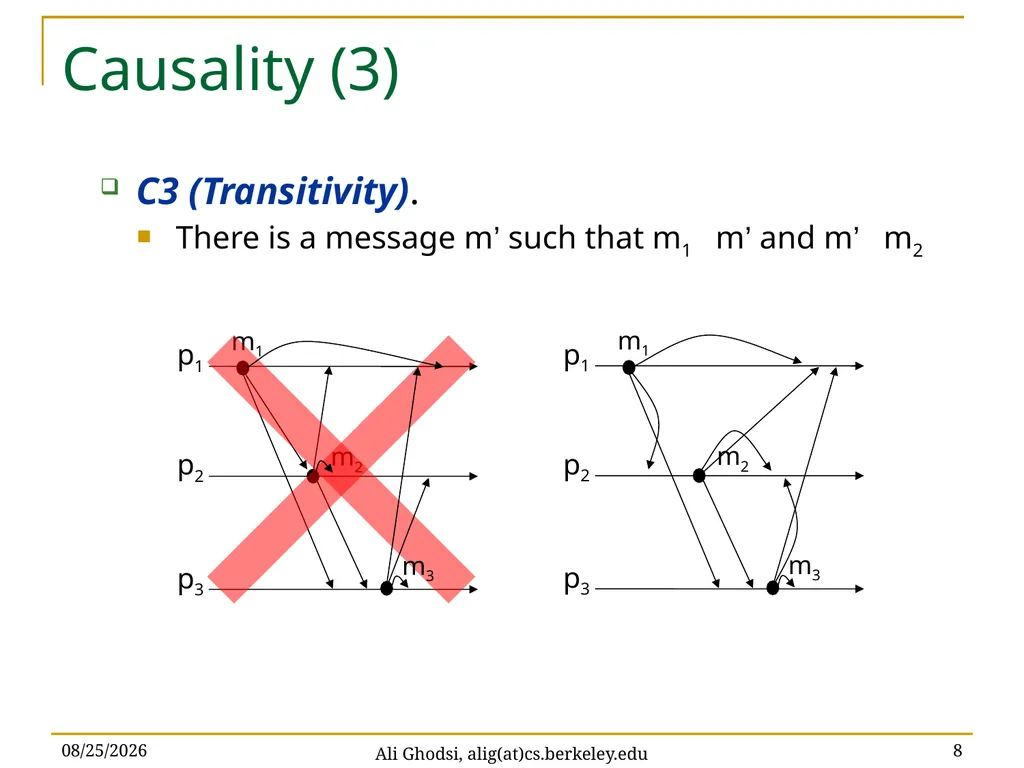 Causality (3)

C3 (Transitivity).

There is a message m' such that $m_1$ m' and m' $m_2$

$p_1$ $m_1$
$p_2$ $m_2$
$p_3$ $m_3$

$p_1$ $m_1$
$p_2$ $m_2$
$p_3$ $m_3$

08/25/2026

Ali Ghodsi, alig(at)cs.berkeley.edu

8